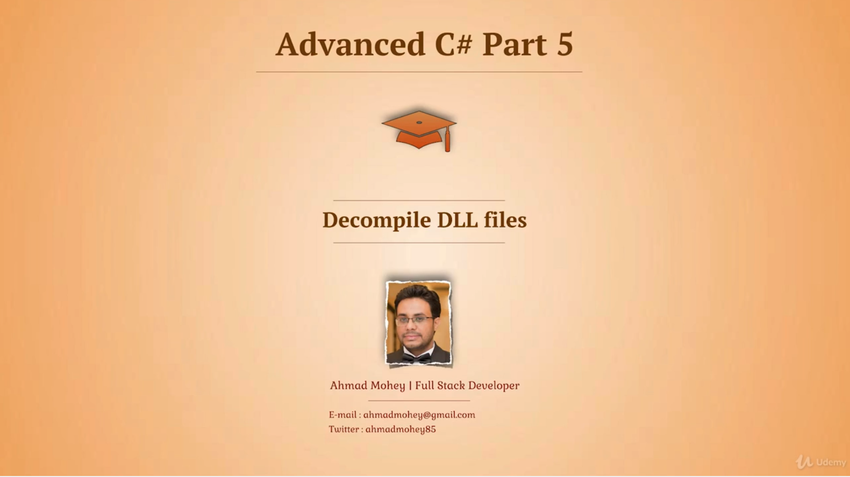 Advanced C# Part 5

Decompile DLL files

Ahmad Mohey | Full Stack Developer

E-mail : ahmadmohey@gmail.com
Twitter : ahmadmohey85

Udemy